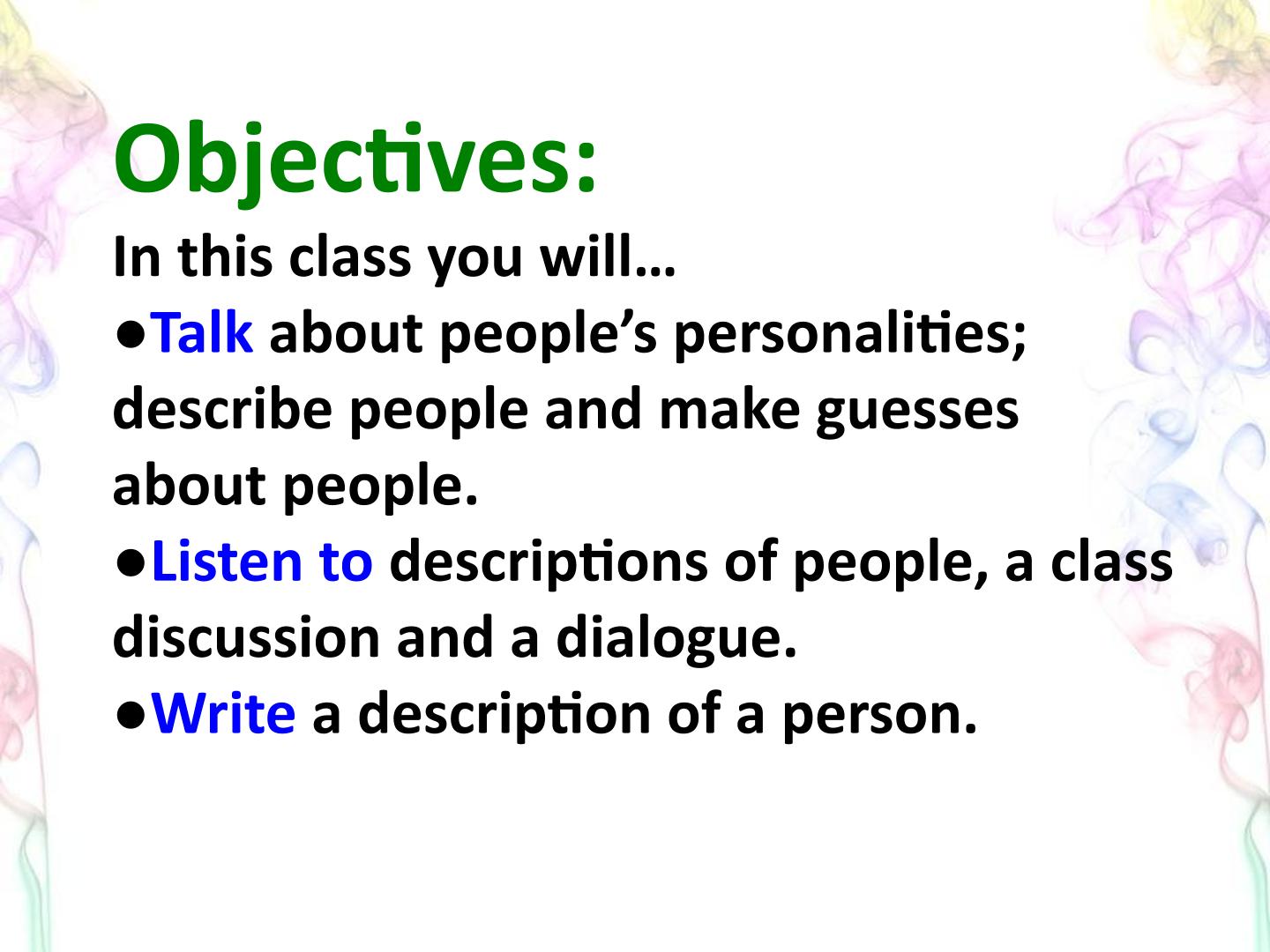 Objectives:

In this class you will…

• Talk about people's personalities; describe people and make guesses about people.

• Listen to descriptions of people, a class discussion and a dialogue.

• Write a description of a person.